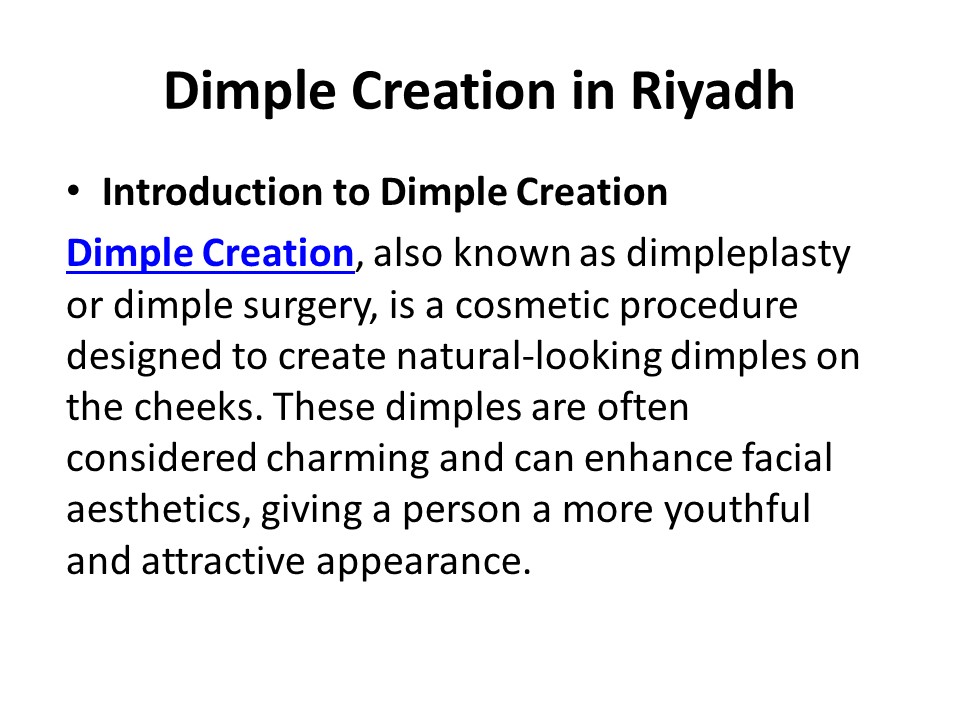 Dimple Creation in Riyadh

• Introduction to Dimple Creation

Dimple Creation, also known as dimpleplasty or dimple surgery, is a cosmetic procedure designed to create natural-looking dimples on the cheeks. These dimples are often considered charming and can enhance facial aesthetics, giving a person a more youthful and attractive appearance.